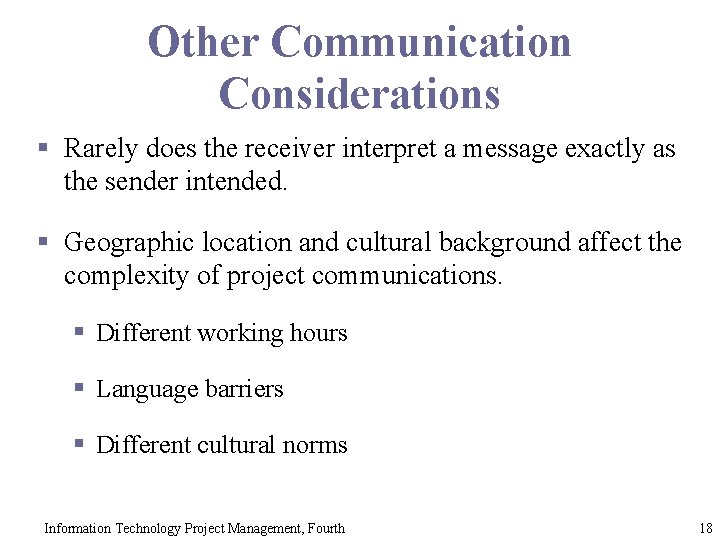 Other Communication Considerations

▪ Rarely does the receiver interpret a message exactly as the sender intended.

▪ Geographic location and cultural background affect the complexity of project communications.

▪ Different working hours

▪ Language barriers

▪ Different cultural norms

Information Technology Project Management, Fourth

18